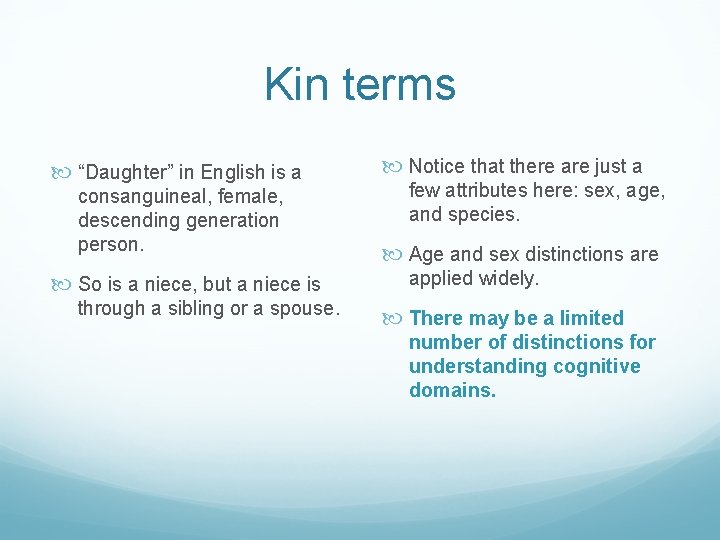 Kin terms

“Daughter” in English is a consanguineal, female, descending generation person.

So is a niece, but a niece is through a sibling or a spouse.

Notice that there are just a few attributes here: sex, age, and species.

Age and sex distinctions are applied widely.

There may be a limited number of distinctions for understanding cognitive domains.